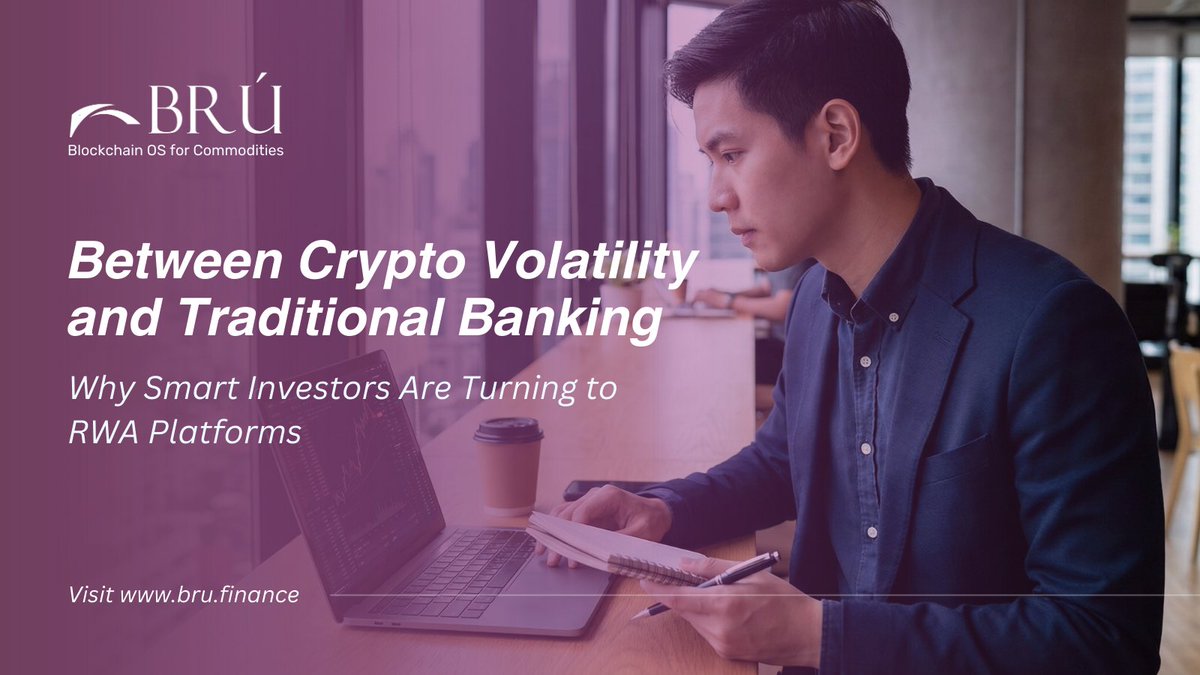 BRÚ
Blockchain OS for Commodities

Between Crypto Volatility and Traditional Banking

Why Smart Investors Are Turning to RWA Platforms

Visit www.bru.finance